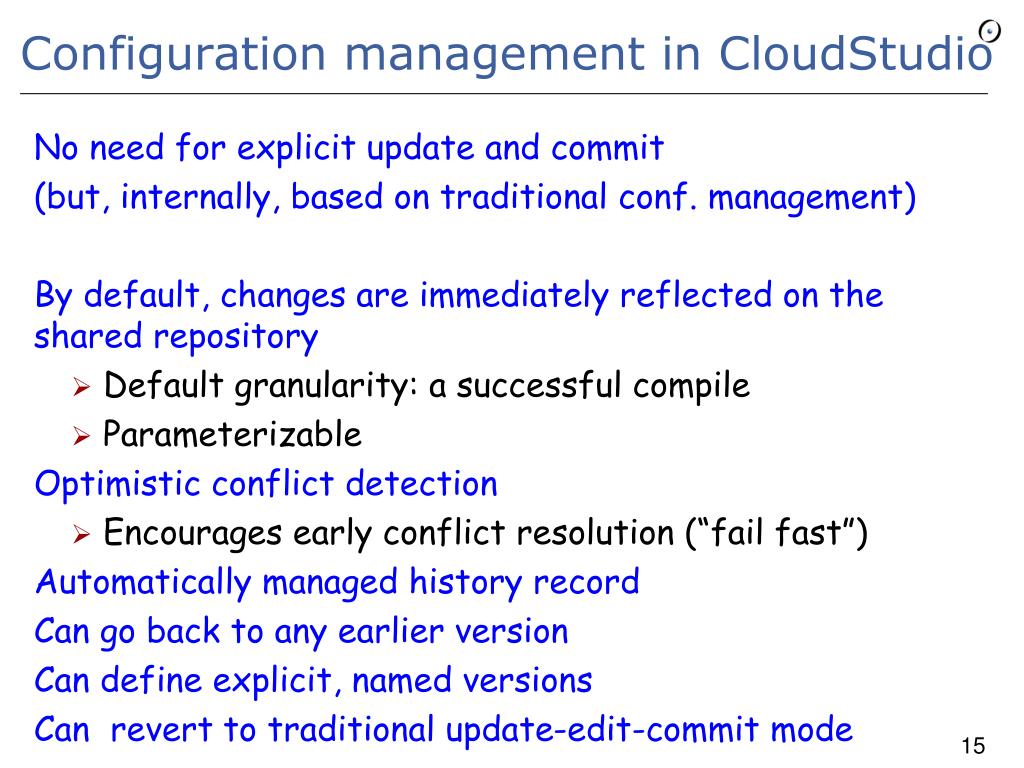 Configuration management in CloudStudio

No need for explicit update and commit
(but, internally, based on traditional conf. management)

By default, changes are immediately reflected on the shared repository
➢ Default granularity: a successful compile
➢ Parameterizable
Optimistic conflict detection
➢ Encourages early conflict resolution (“fail fast”)
Automatically managed history record
Can go back to any earlier version
Can define explicit, named versions
Can revert to traditional update-edit-commit mode

15